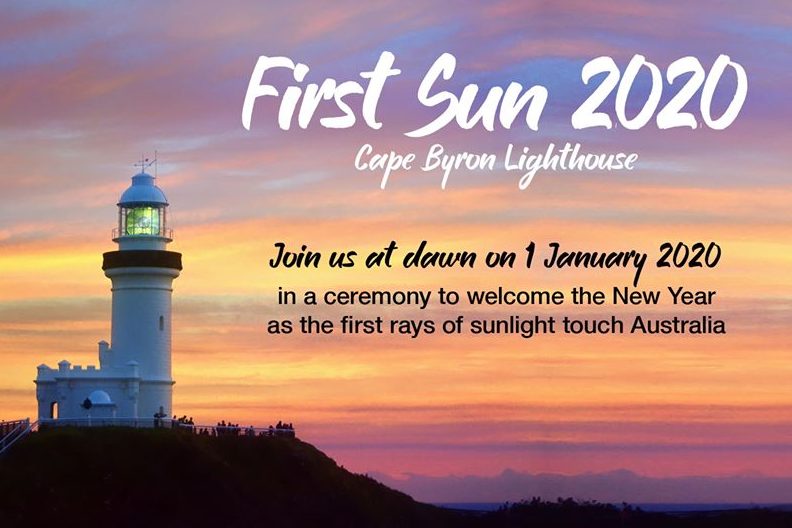 First Sun 2020
Cape Byron Lighthouse

Join us at dawn on 1 January 2020
in a ceremony to welcome the New Year as the first rays of sunlight touch Australia